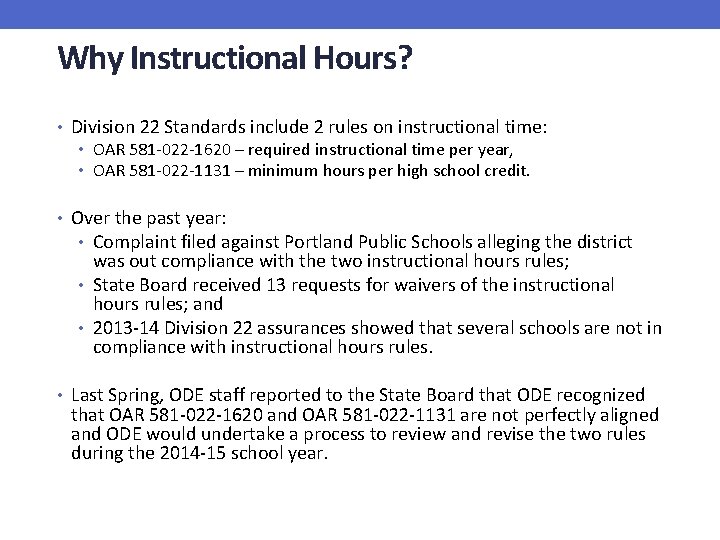 Why Instructional Hours?

• Division 22 Standards include 2 rules on instructional time:
  • OAR 581-022-1620 – required instructional time per year,
  • OAR 581-022-1131 – minimum hours per high school credit.

• Over the past year:
  • Complaint filed against Portland Public Schools alleging the district was out compliance with the two instructional hours rules;
  • State Board received 13 requests for waivers of the instructional hours rules; and
  • 2013-14 Division 22 assurances showed that several schools are not in compliance with instructional hours rules.

• Last Spring, ODE staff reported to the State Board that ODE recognized that OAR 581-022-1620 and OAR 581-022-1131 are not perfectly aligned and ODE would undertake a process to review and revise the two rules during the 2014-15 school year.